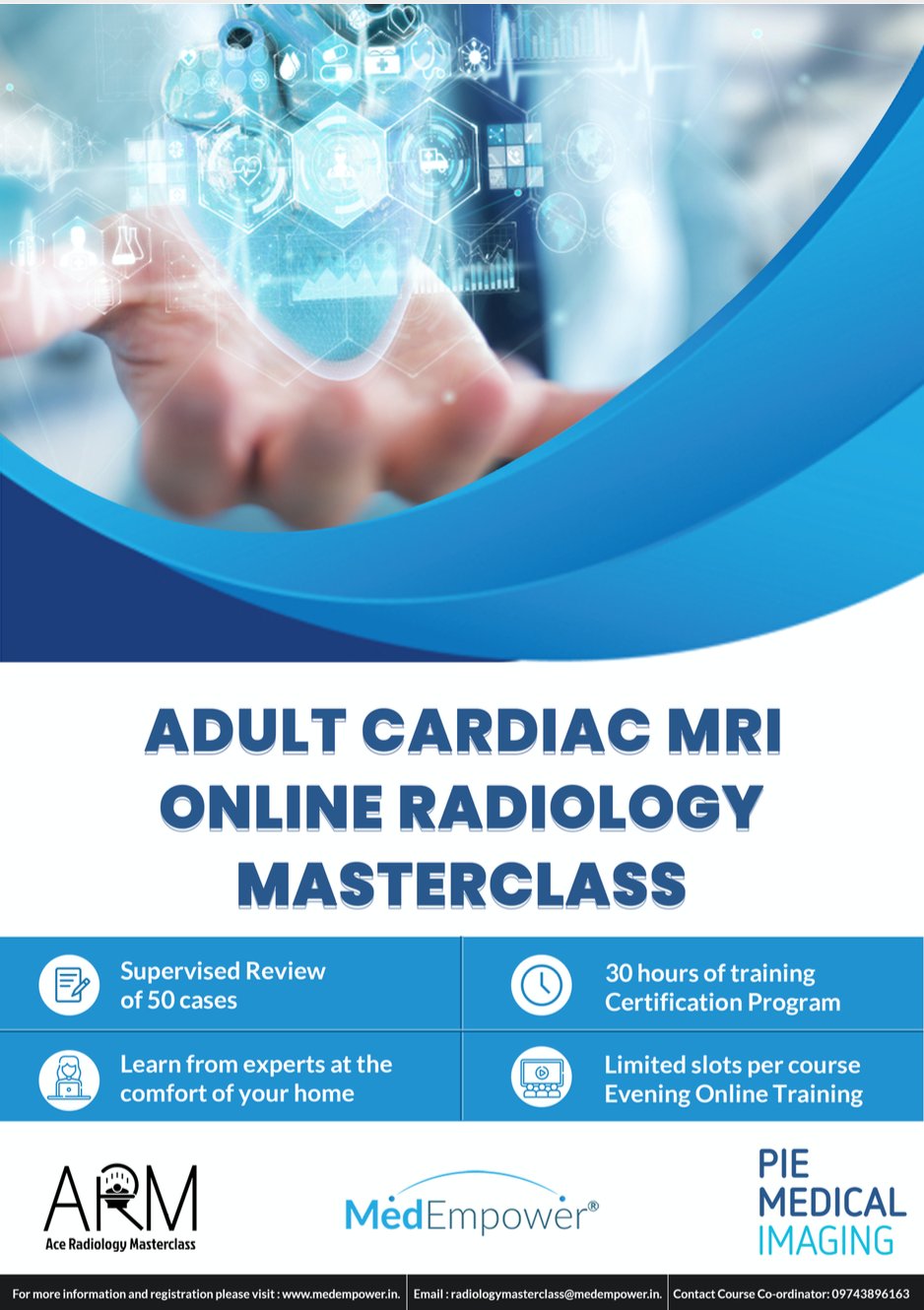 ADULT CARDIAC MRI ONLINE RADIOLOGY MASTERCLASS

Supervised Review of 50 cases

30 hours of training Certification Program

Learn from experts at the comfort of your home

Limited slots per course Evening Online Training

ARM
Ace Radiology Masterclass

MedEmpower®

PIE MEDICAL IMAGING

For more information and registration please visit : www.medempower.in. | Email : radiologymasterclass@medempower.in. | Contact Course Co-ordinator: 09743896163